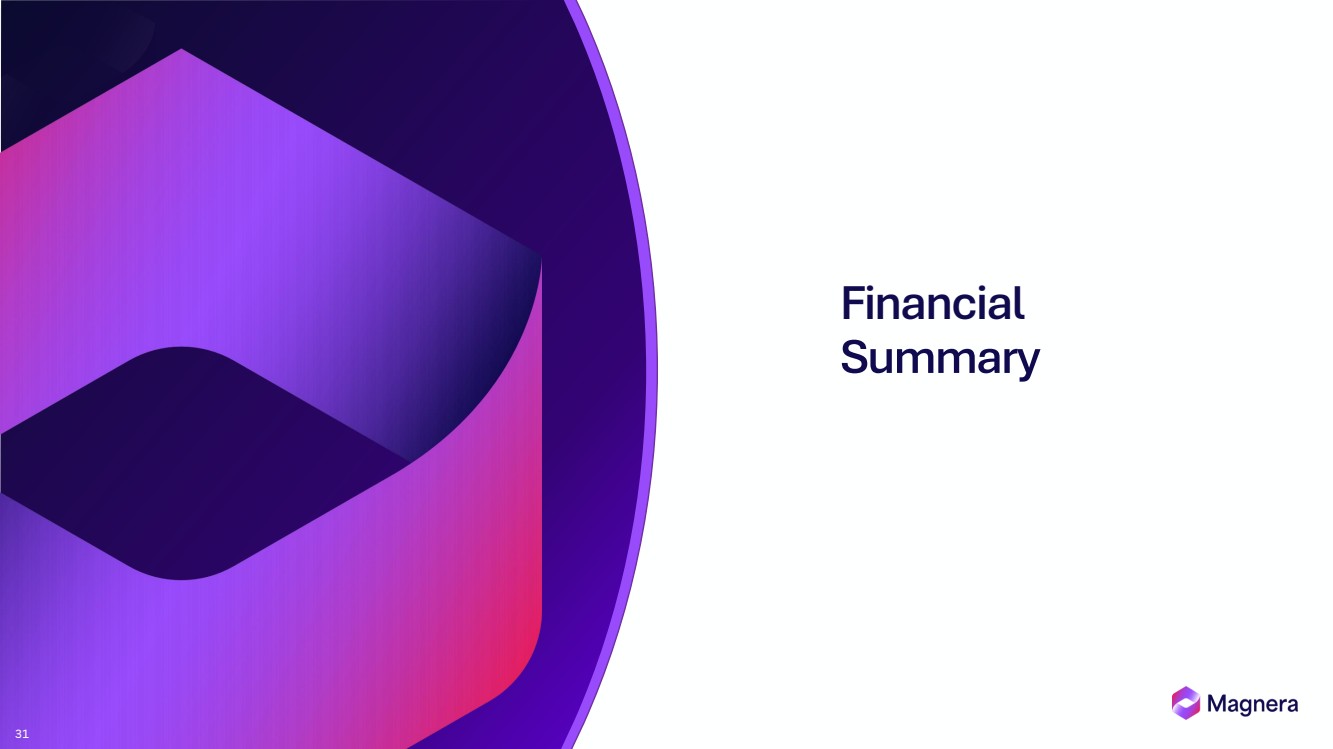 Financial Summary

Magnera

31